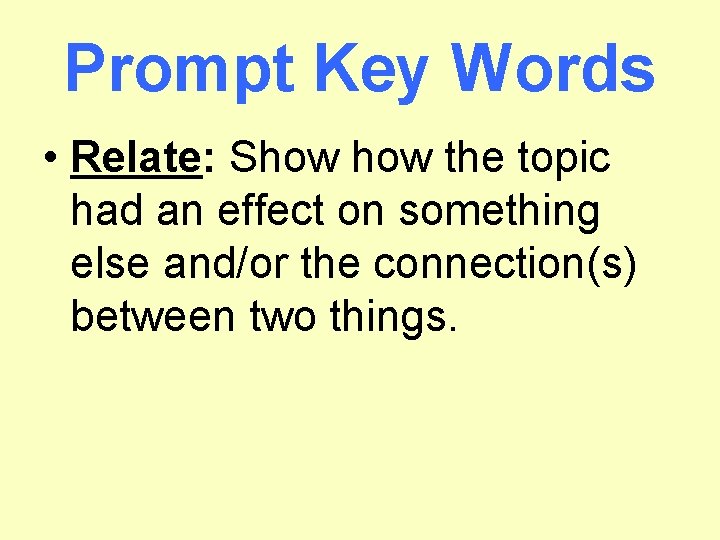 Prompt Key Words

• Relate: Show how the topic had an effect on something else and/or the connection(s) between two things.